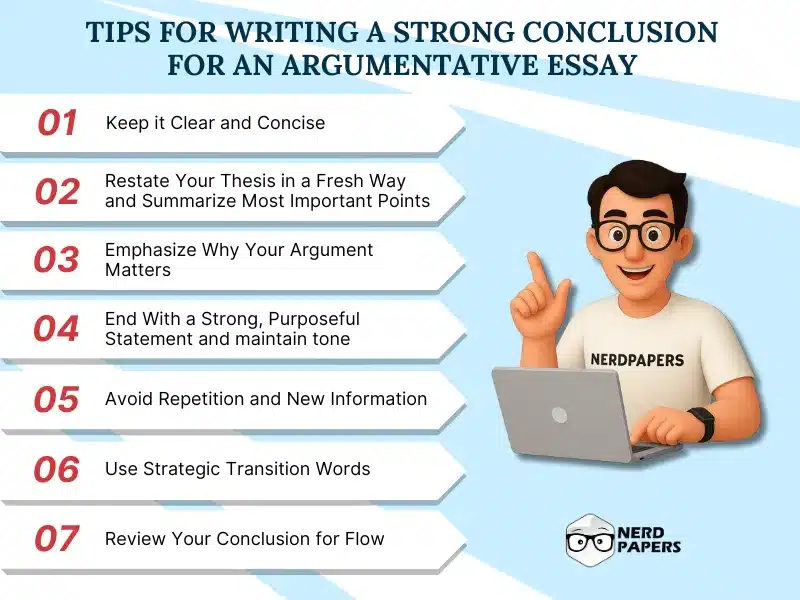 TIPS FOR WRITING A STRONG CONCLUSION FOR AN ARGUMENTATIVE ESSAY

01 Keep it Clear and Concise

02 Restate Your Thesis in a Fresh Way and Summarize Most Important Points

03 Emphasize Why Your Argument Matters

04 End With a Strong, Purposeful Statement and maintain tone

05 Avoid Repetition and New Information

06 Use Strategic Transition Words

07 Review Your Conclusion for Flow

NERDPAPERS

NERD PAPERS